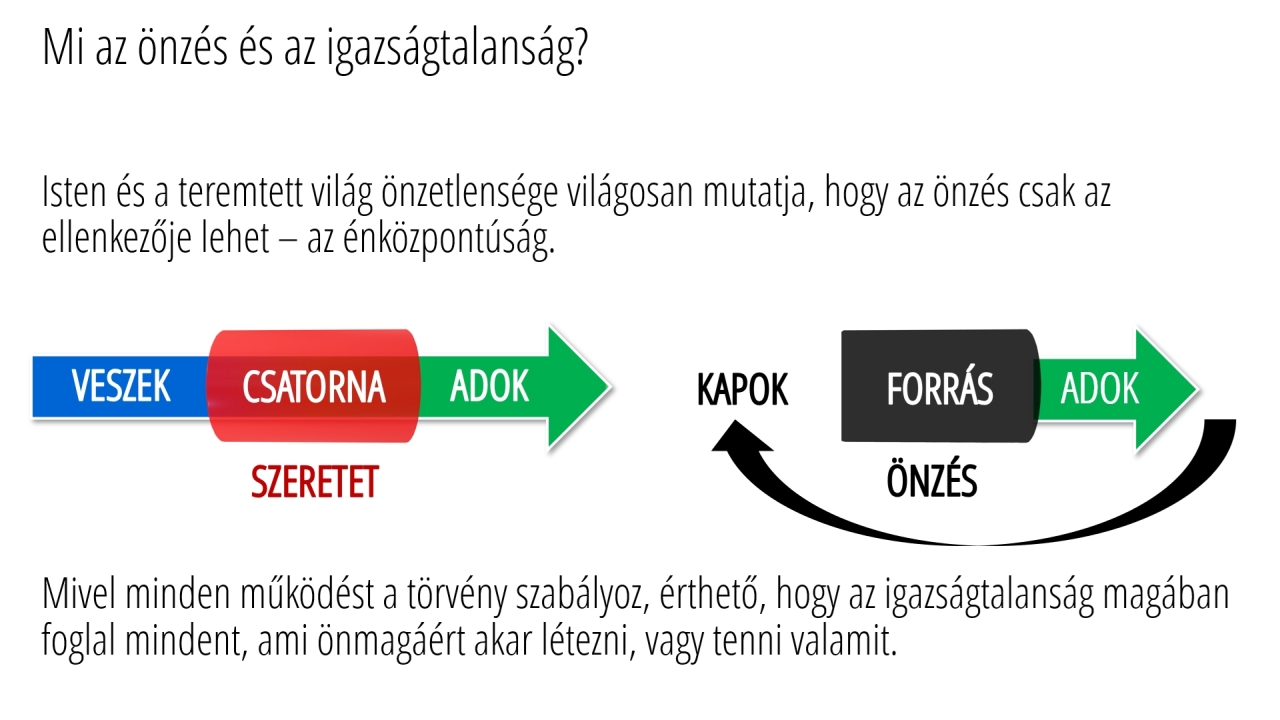 Mi az önzés és az igazságtalanság?

Isten és a teremtett világ önzetlensége világosan mutatja, hogy az önzés csak az ellenkezője lehet – az énközpontúság.

VESZEK CSATORNA ADOK

SZERETET

KAPOK FORRÁS ADOK

ÖNZÉS

Mivel minden működést a törvény szabályoz, érthető, hogy az igazságtalanság magában foglal mindent, ami önmagáért akar létezni, vagy tenni valamit.